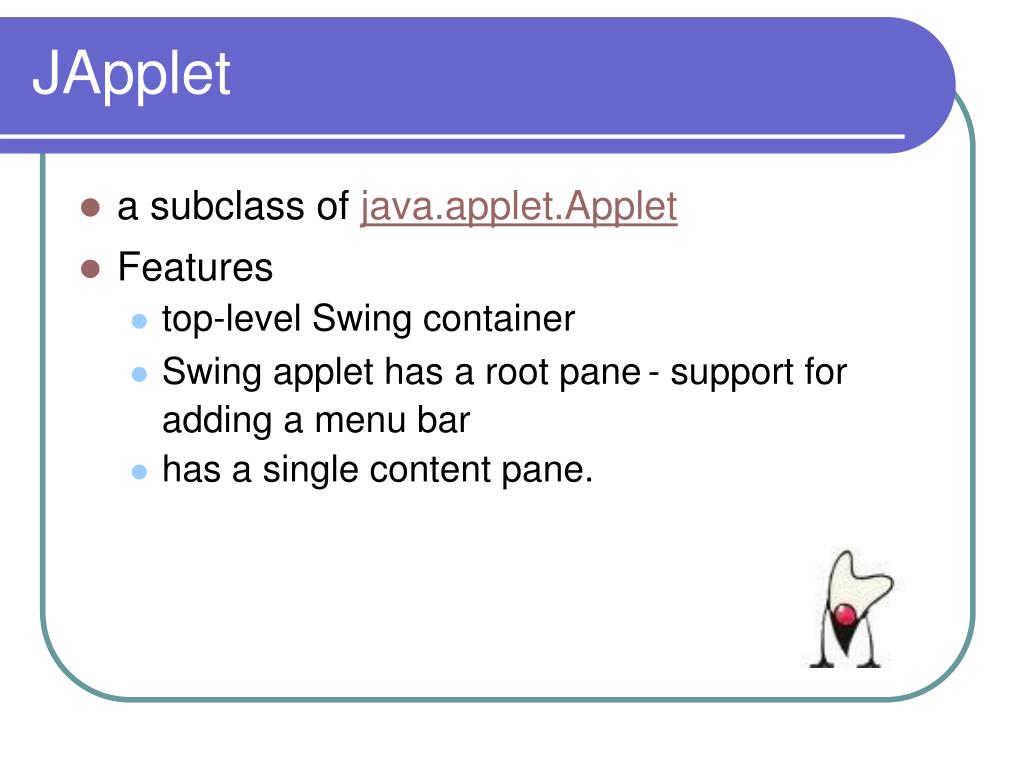 JApplet

- a subclass of java.applet.Applet
- Features
  - top-level Swing container
  - Swing applet has a root pane - support for adding a menu bar
  - has a single content pane.